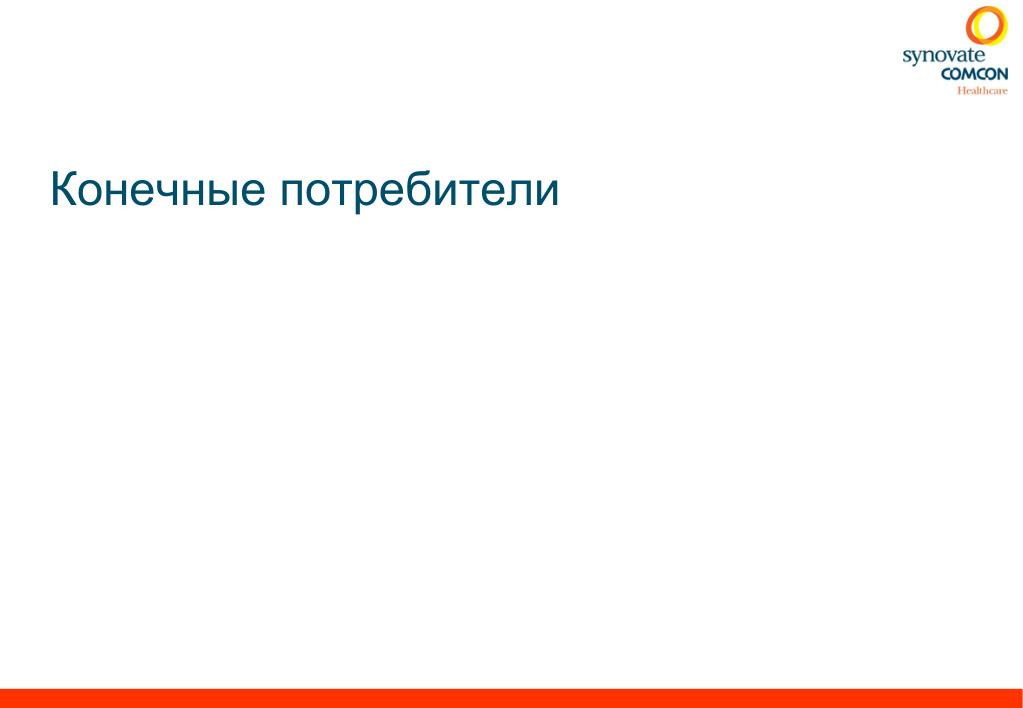 synovate
COMCON
Healthcare

Конечные потребители